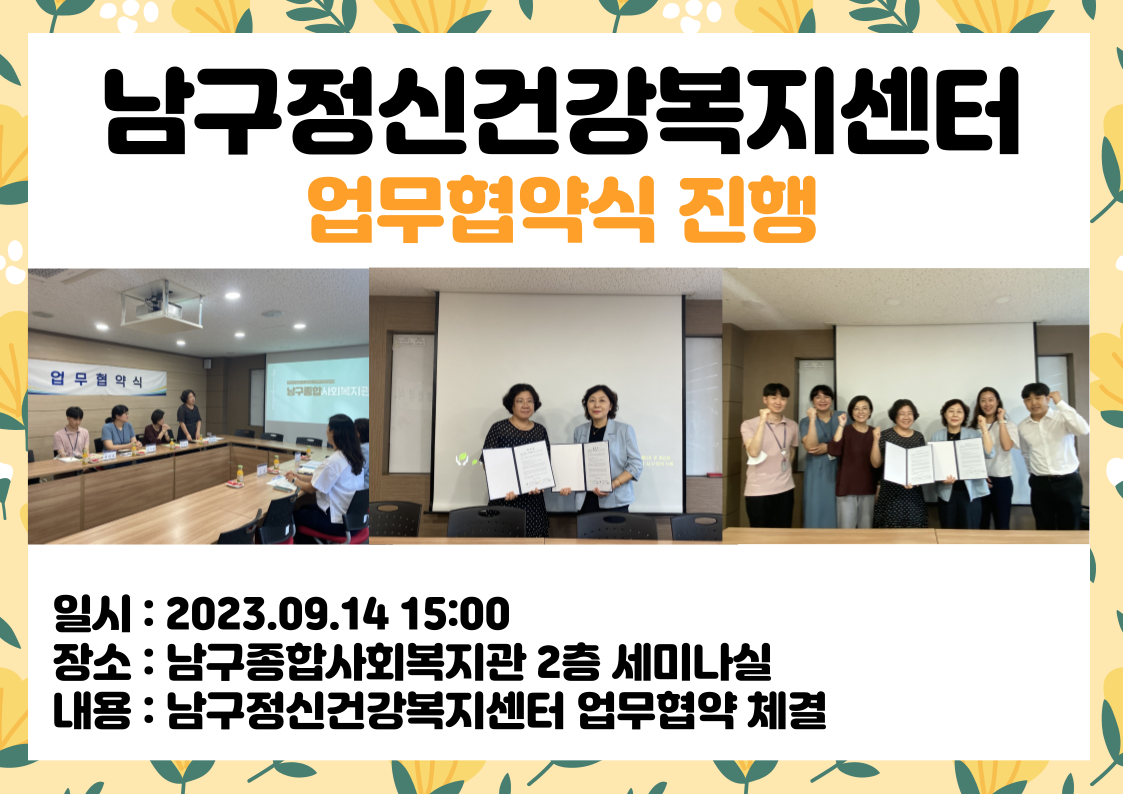 남구정신건강복지센터
업무협약식 진행

업 무 협 약 식

남구종합사회복지관

일시 : 2023.09.14 15:00
장소 : 남구종합사회복지관 2층 세미나실
내용 : 남구정신건강복지센터 업무협약 체결